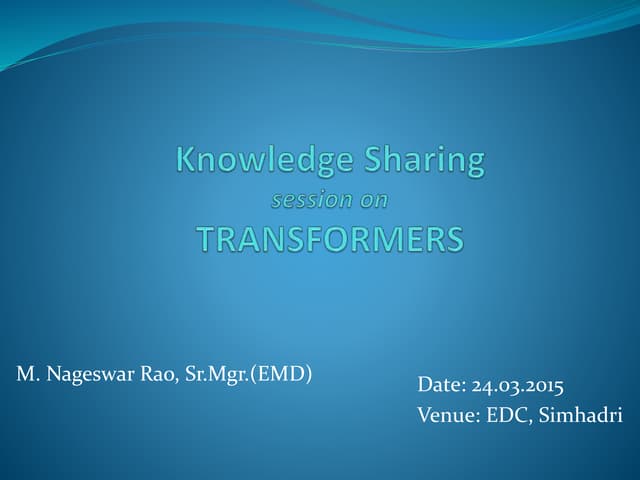 Knowledge Sharing
session on
TRANSFORMERS

M. Nageswar Rao, Sr.Mgr.(EMD)

Date: 24.03.2015
Venue: EDC, Simhadri